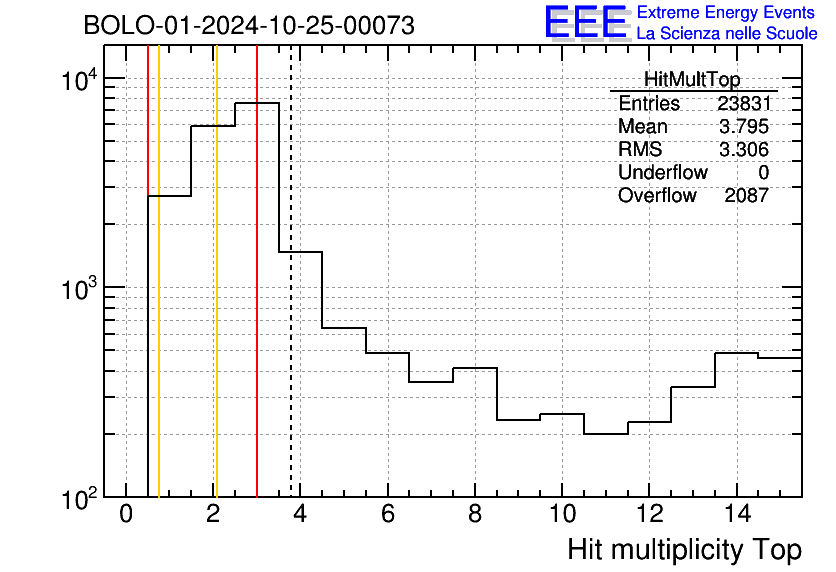 BOLO-01-2024-10-25-00073

EEE Extreme Energy Events
La Scienza nelle Scuole

| HitMultTop | |
|---|---|
| Entries | 23831 |
| Mean | 3.795 |
| RMS | 3.306 |
| Underflow | 0 |
| Overflow | 2087 |

$10^4$
$10^3$
$10^2$

0 2 4 6 8 10 12 14

Hit multiplicity Top